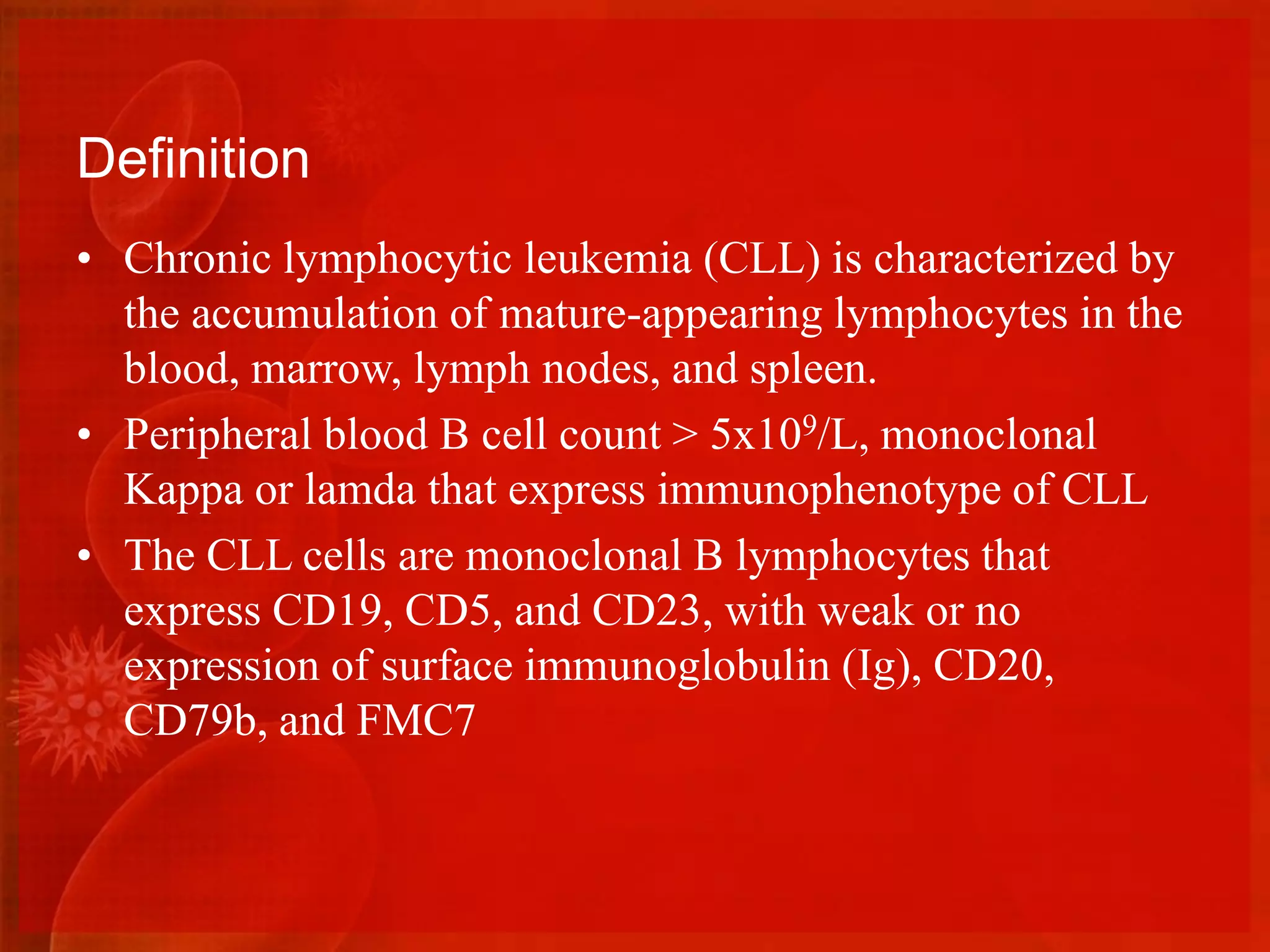 Definition

• Chronic lymphocytic leukemia (CLL) is characterized by the accumulation of mature-appearing lymphocytes in the blood, marrow, lymph nodes, and spleen.

• Peripheral blood B cell count > $5x10^9$/L, monoclonal Kappa or lamda that express immunophenotype of CLL

• The CLL cells are monoclonal B lymphocytes that express CD19, CD5, and CD23, with weak or no expression of surface immunoglobulin (Ig), CD20, CD79b, and FMC7